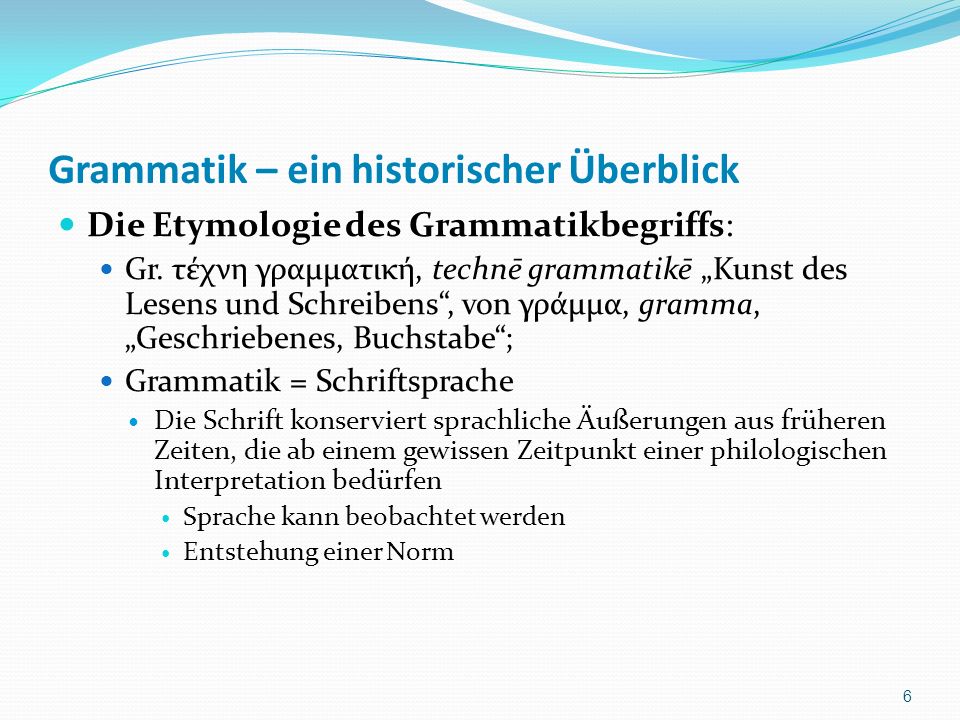 Grammatik – ein historischer Überblick

Die Etymologie des Grammatikbegriffs:

Gr. τέχνη γραμματική, technē grammatikē „Kunst des Lesens und Schreibens“, von γράμμα, gramma, „Geschriebenes, Buchstabe“;

Grammatik = Schriftsprache

Die Schrift konserviert sprachliche Äußerungen aus früheren Zeiten, die ab einem gewissen Zeitpunkt einer philologischen Interpretation bedürfen

Sprache kann beobachtet werden

Entstehung einer Norm

6